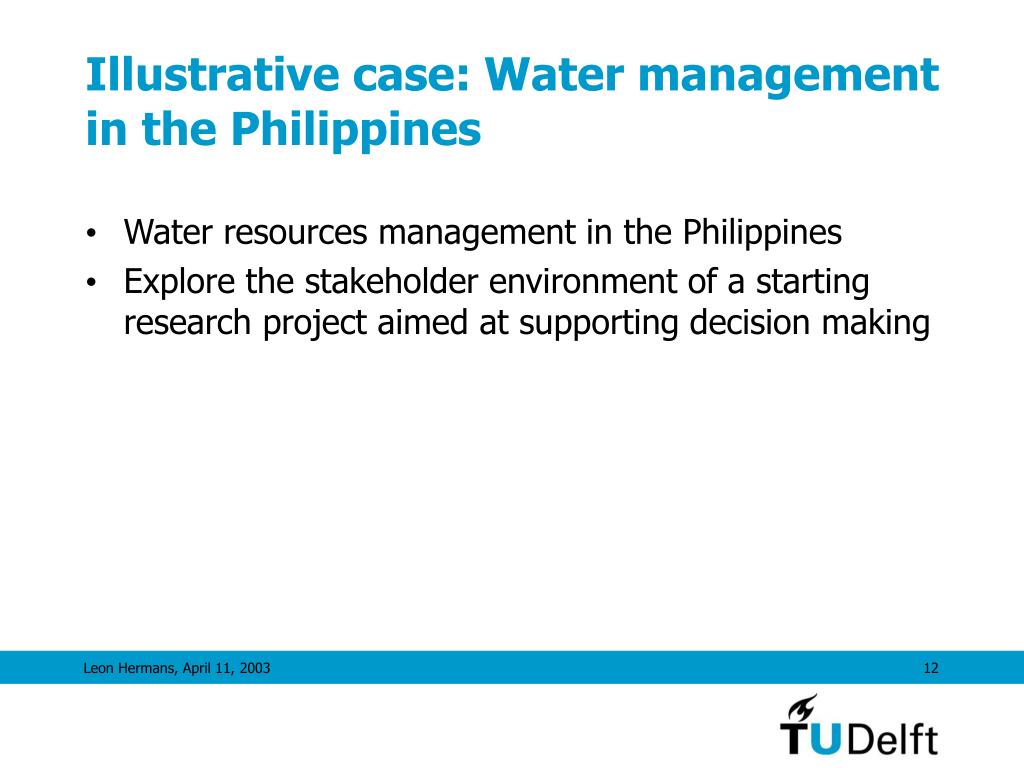 Illustrative case: Water management in the Philippines

• Water resources management in the Philippines
• Explore the stakeholder environment of a starting research project aimed at supporting decision making

Leon Hermans, April 11, 2003

12

TUDelft